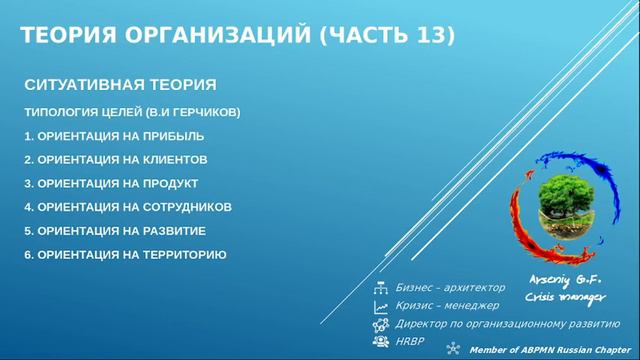 ТЕОРИЯ ОРГАНИЗАЦИЙ (ЧАСТЬ 13)

СИТУАТИВНАЯ ТЕОРИЯ

ТИПОЛОГИЯ ЦЕЛЕЙ (В.И ГЕРЧИКОВ)

1. ОРИЕНТАЦИЯ НА ПРИБЫЛЬ

2. ОРИЕНТАЦИЯ НА КЛИЕНТОВ

3. ОРИЕНТАЦИЯ НА ПРОДУКТ

4. ОРИЕНТАЦИЯ НА СОТРУДНИКОВ

5. ОРИЕНТАЦИЯ НА РАЗВИТИЕ

6. ОРИЕНТАЦИЯ НА ТЕРРИТОРИЮ

Arseniy G.F.
Crisis manager

Бизнес - архитектор
Кризис - менеджер
Директор по организационному развитию
HRBP

Member of ABPMN Russian Chapter